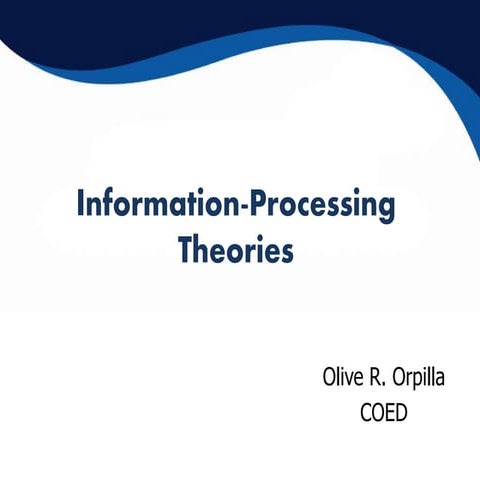 Information-Processing Theories

Olive R. Orpilla
COED